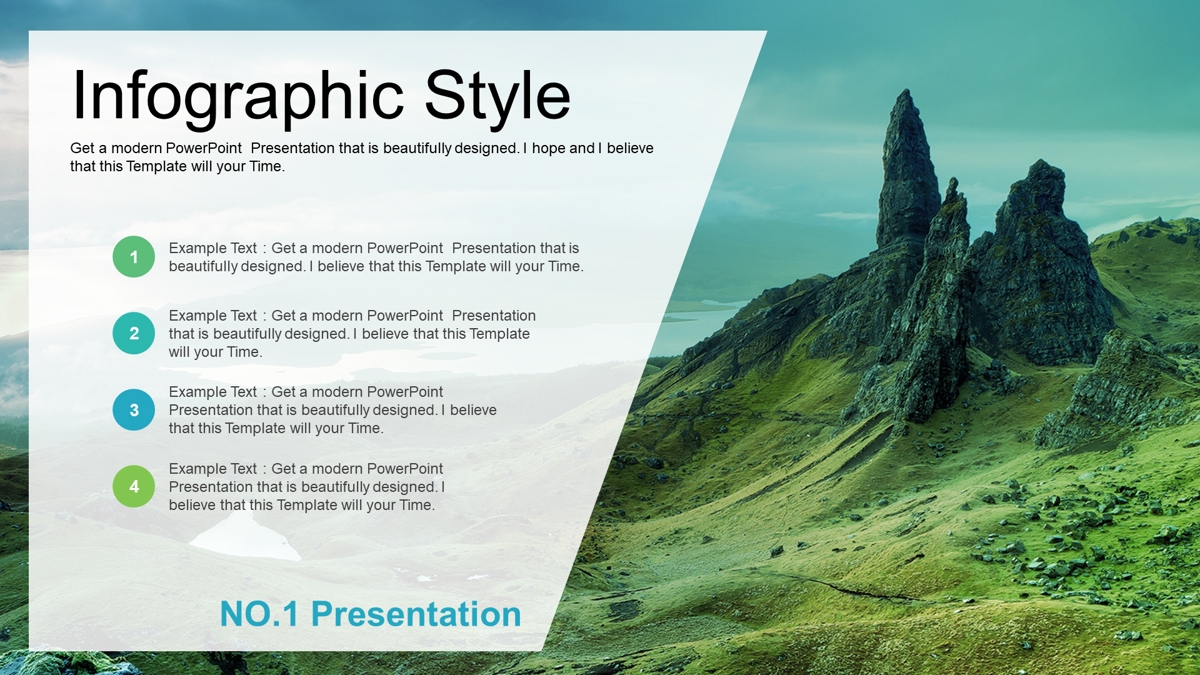 Infographic Style

Get a modern PowerPoint Presentation that is beautifully designed. I hope and I believe that this Template will your Time.

1
Example Text : Get a modern PowerPoint Presentation that is beautifully designed. I believe that this Template will your Time.

2
Example Text : Get a modern PowerPoint Presentation that is beautifully designed. I believe that this Template will your Time.

3
Example Text : Get a modern PowerPoint Presentation that is beautifully designed. I believe that this Template will your Time.

4
Example Text : Get a modern PowerPoint Presentation that is beautifully designed. I believe that this Template will your Time.

NO.1 Presentation